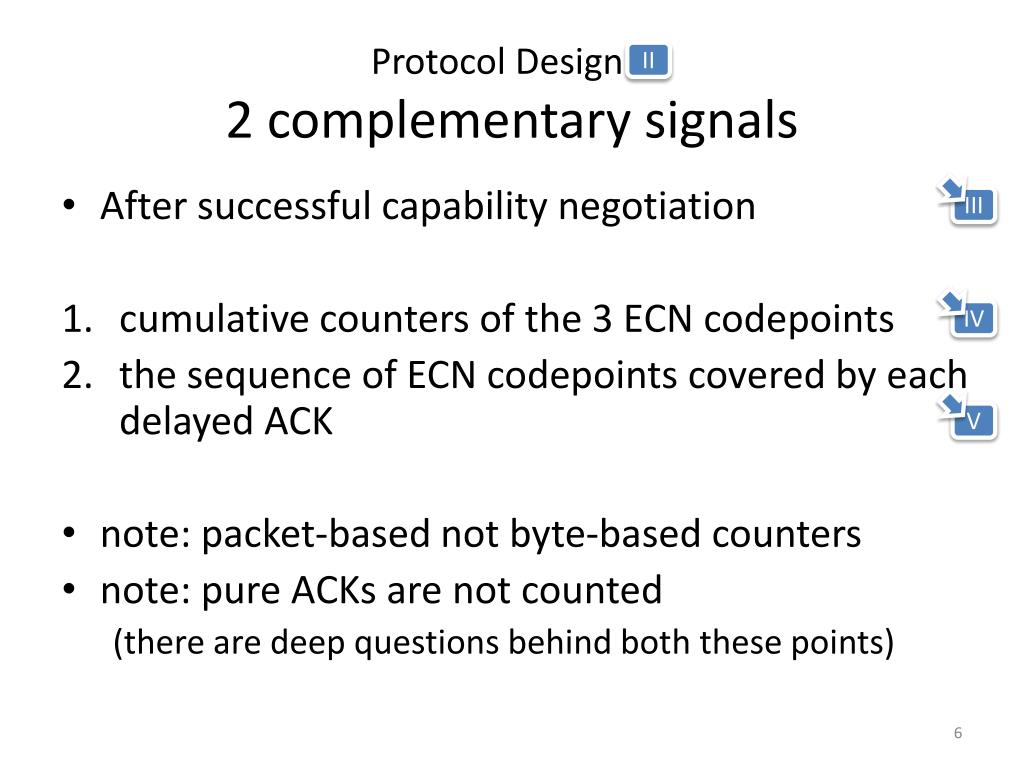 Protocol Design II
2 complementary signals

• After successful capability negotiation III

1. cumulative counters of the 3 ECN codepoints IV
2. the sequence of ECN codepoints covered by each delayed ACK V

• note: packet-based not byte-based counters
• note: pure ACKs are not counted
(there are deep questions behind both these points)

6